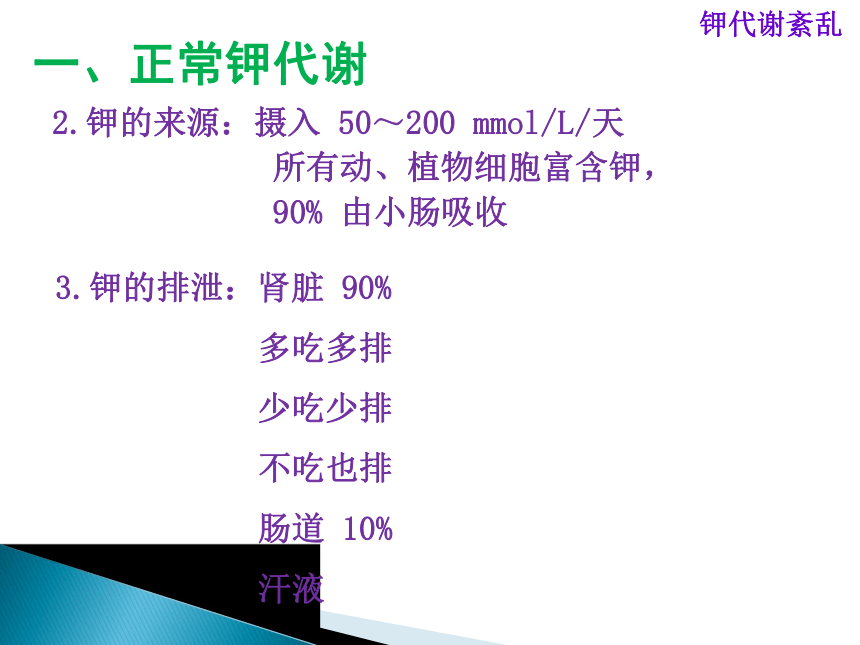 钾代谢紊乱

一、正常钾代谢

2.钾的来源：摄入 50～200 mmol/L/天
所有动、植物细胞富含钾，
90% 由小肠吸收

3.钾的排泄：肾脏 90%
多吃多排
少吃少排
不吃也排
肠道 10%
汗液